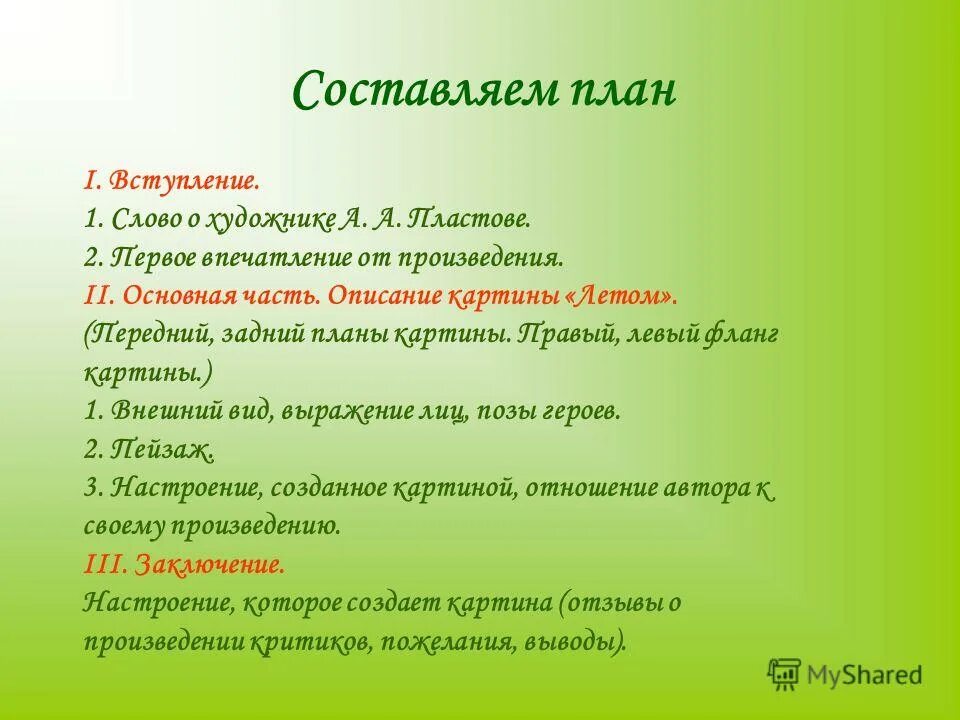 Составляем план

I. Вступление.
1. Слово о художнике А. А. Пластове.
2. Первое впечатление от произведения.
II. Основная часть. Описание картины «Летом».
(Передний, задний планы картины. Правый, левый фланг картины.)
1. Внешний вид, выражение лиц, позы героев.
2. Пейзаж.
3. Настроение, созданное картиной, отношение автора к своему произведению.
III. Заключение.
Настроение, которое создает картина (отзывы о произведении критиков, пожелания, выводы).

MyShared